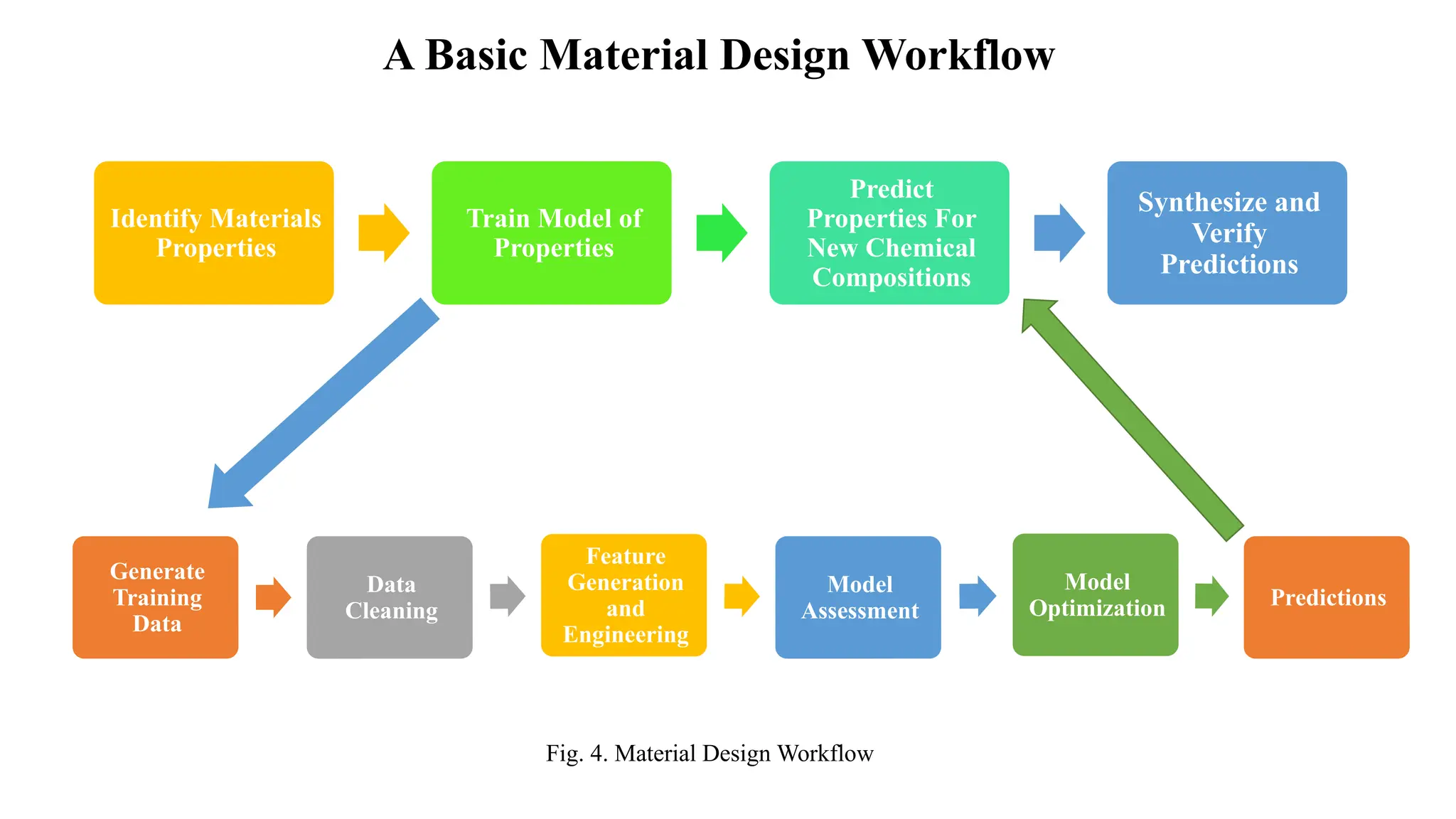 A Basic Material Design Workflow

Identify Materials Properties

Train Model of Properties

Predict Properties For New Chemical Compositions

Synthesize and Verify Predictions

Generate Training Data

Data Cleaning

Feature Generation and Engineering

Model Assessment

Model Optimization

Predictions

Fig. 4. Material Design Workflow